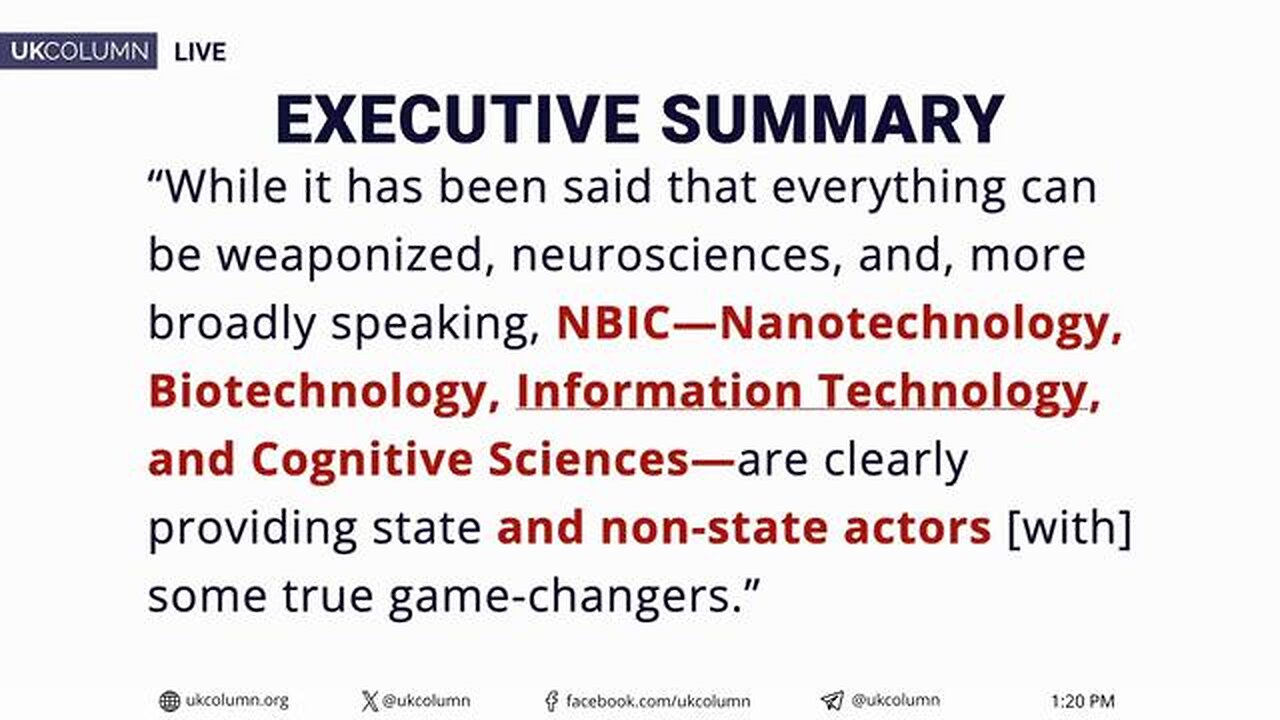 UKCOLUMN LIVE

EXECUTIVE SUMMARY

“While it has been said that everything can be weaponized, neurosciences, and, more broadly speaking, NBIC—Nanotechnology, Biotechnology, Information Technology, and Cognitive Sciences—are clearly providing state and non-state actors [with] some true game-changers.”

ukcolumn.org @ukcolumn facebook.com/ukcolumn @ukcolumn 1:20 PM